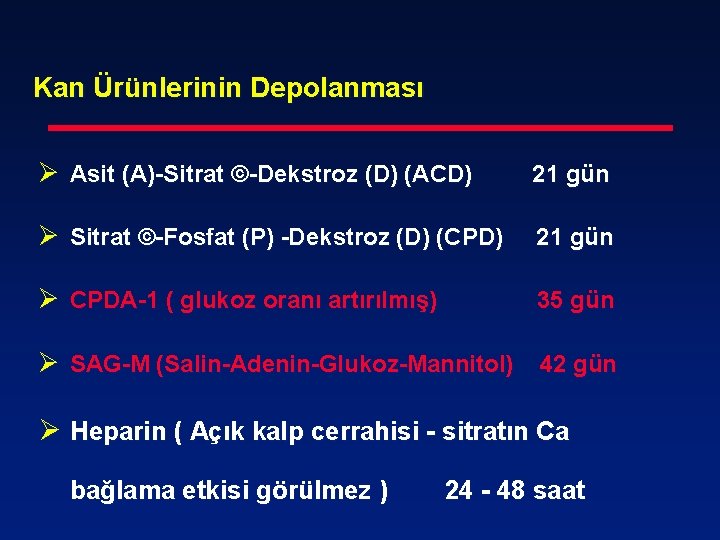 Kan Ürünlerinin Depolanması

➢ Asit (A)-Sitrat ©-Dekstroz (D) (ACD) 21 gün

➢ Sitrat ©-Fosfat (P) -Dekstroz (D) (CPD) 21 gün

➢ CPDA-1 ( glukoz oranı artırılmış) 35 gün

➢ SAG-M (Salin-Adenin-Glukoz-Mannitol) 42 gün

➢ Heparin ( Açık kalp cerrahisi - sitratın Ca bağlama etkisi görülmez ) 24 - 48 saat